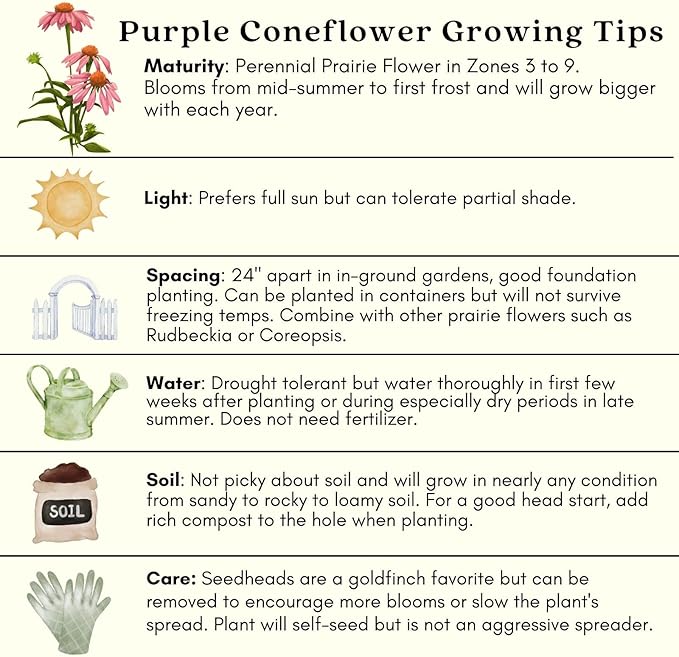 Purple Coneflower Growing Tips

Maturity: Perennial Prairie Flower in Zones 3 to 9. Blooms from mid-summer to first frost and will grow bigger with each year.

Light: Prefers full sun but can tolerate partial shade.

Spacing: 24" apart in in-ground gardens, good foundation planting. Can be planted in containers but will not survive freezing temps. Combine with other prairie flowers such as Rudbeckia or Coreopsis.

Water: Drought tolerant but water thoroughly in first few weeks after planting or during especially dry periods in late summer. Does not need fertilizer.

SOIL

Soil: Not picky about soil and will grow in nearly any condition from sandy to rocky to loamy soil. For a good head start, add rich compost to the hole when planting.

Care: Seedheads are a goldfinch favorite but can be removed to encourage more blooms or slow the plant's spread. Plant will self-seed but is not an aggressive spreader.